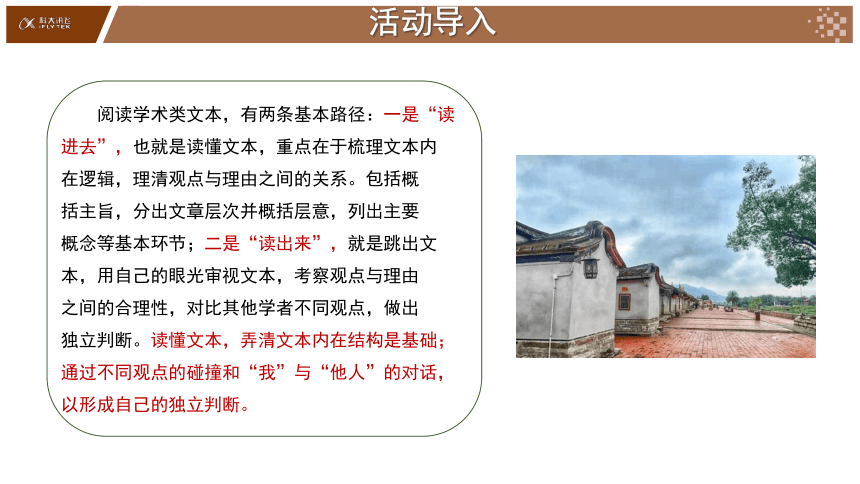 科大讯飞 iFLYTEK

活动导入

阅读学术类文本，有两条基本路径：一是“读进去”，也就是读懂文本，重点在于梳理文本内在逻辑，理清观点与理由之间的关系。包括概括主旨，分出文章层次并概括层意，列出主要概念等基本环节；二是“读出来”，就是跳出文本，用自己的眼光审视文本，考察观点与理由之间的合理性，对比其他学者不同观点，做出独立判断。读懂文本，弄清文本内在结构是基础；通过不同观点的碰撞和“我”与“他人”的对话，以形成自己的独立判断。